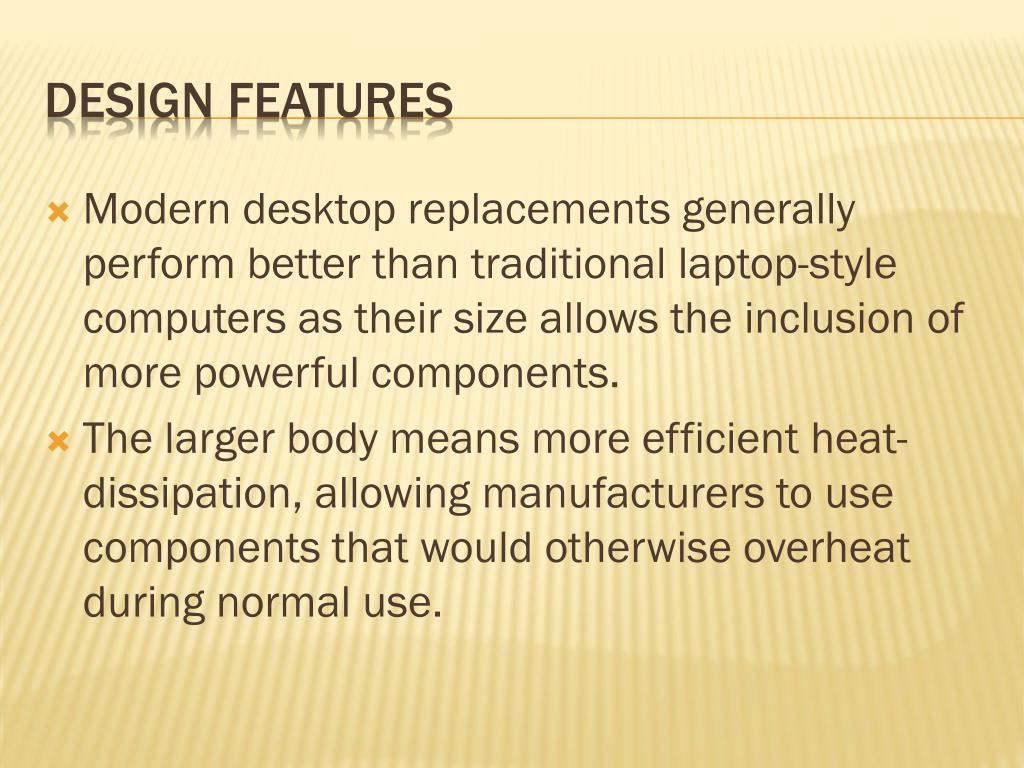 DESIGN FEATURES

Modern desktop replacements generally perform better than traditional laptop-style computers as their size allows the inclusion of more powerful components.

The larger body means more efficient heat-dissipation, allowing manufacturers to use components that would otherwise overheat during normal use.